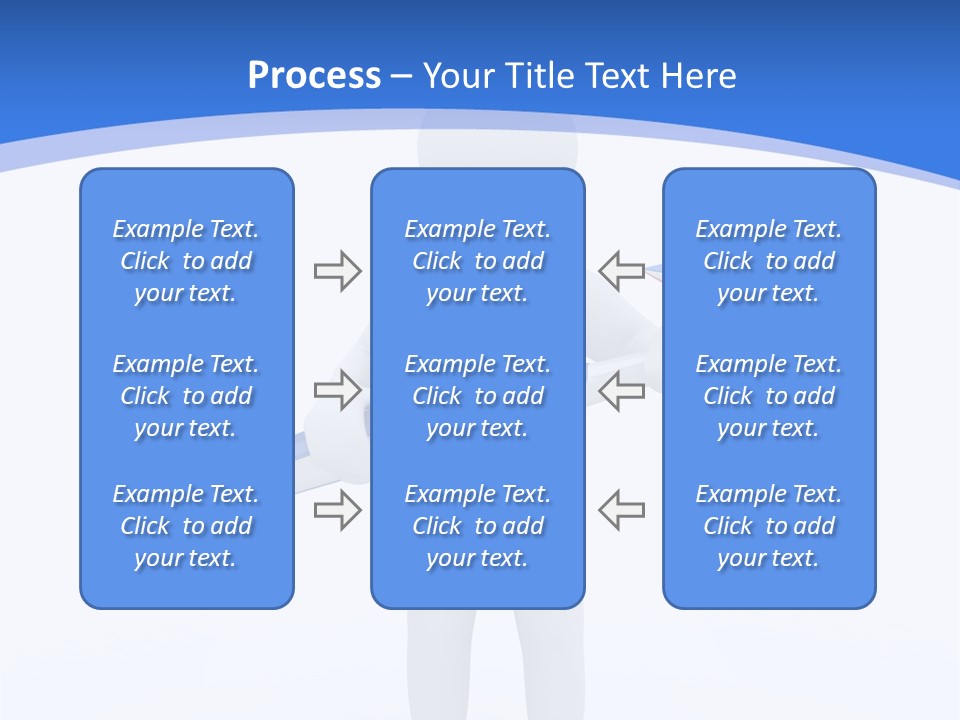 Process – Your Title Text Here

Example Text. Click to add your text.

Example Text. Click to add your text.

Example Text. Click to add your text.

Example Text. Click to add your text.

Example Text. Click to add your text.

Example Text. Click to add your text.

Example Text. Click to add your text.

Example Text. Click to add your text.

Example Text. Click to add your text.